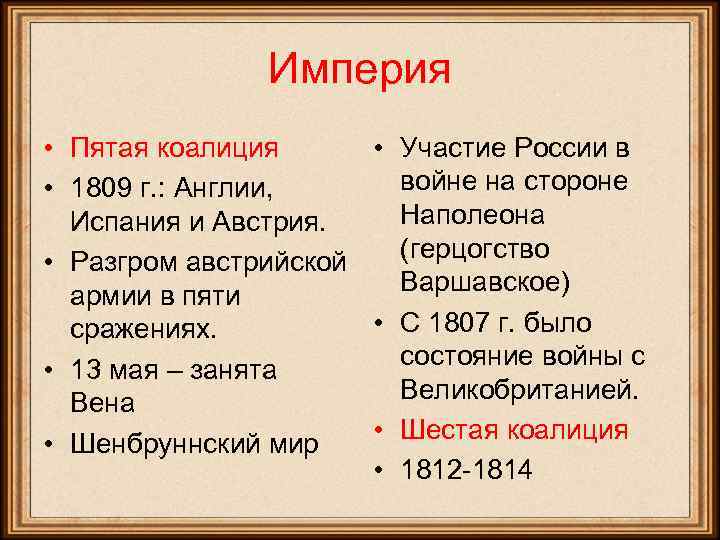 Империя

• Пятая коалиция
• 1809 г.: Англии, Испания и Австрия.
• Разгром австрийской армии в пяти сражениях.
• 13 мая – занята Вена
• Шенбруннский мир

• Участие России в войне на стороне Наполеона (герцогство Варшавское)
• С 1807 г. было состояние войны с Великобританией.
• Шестая коалиция
• 1812-1814